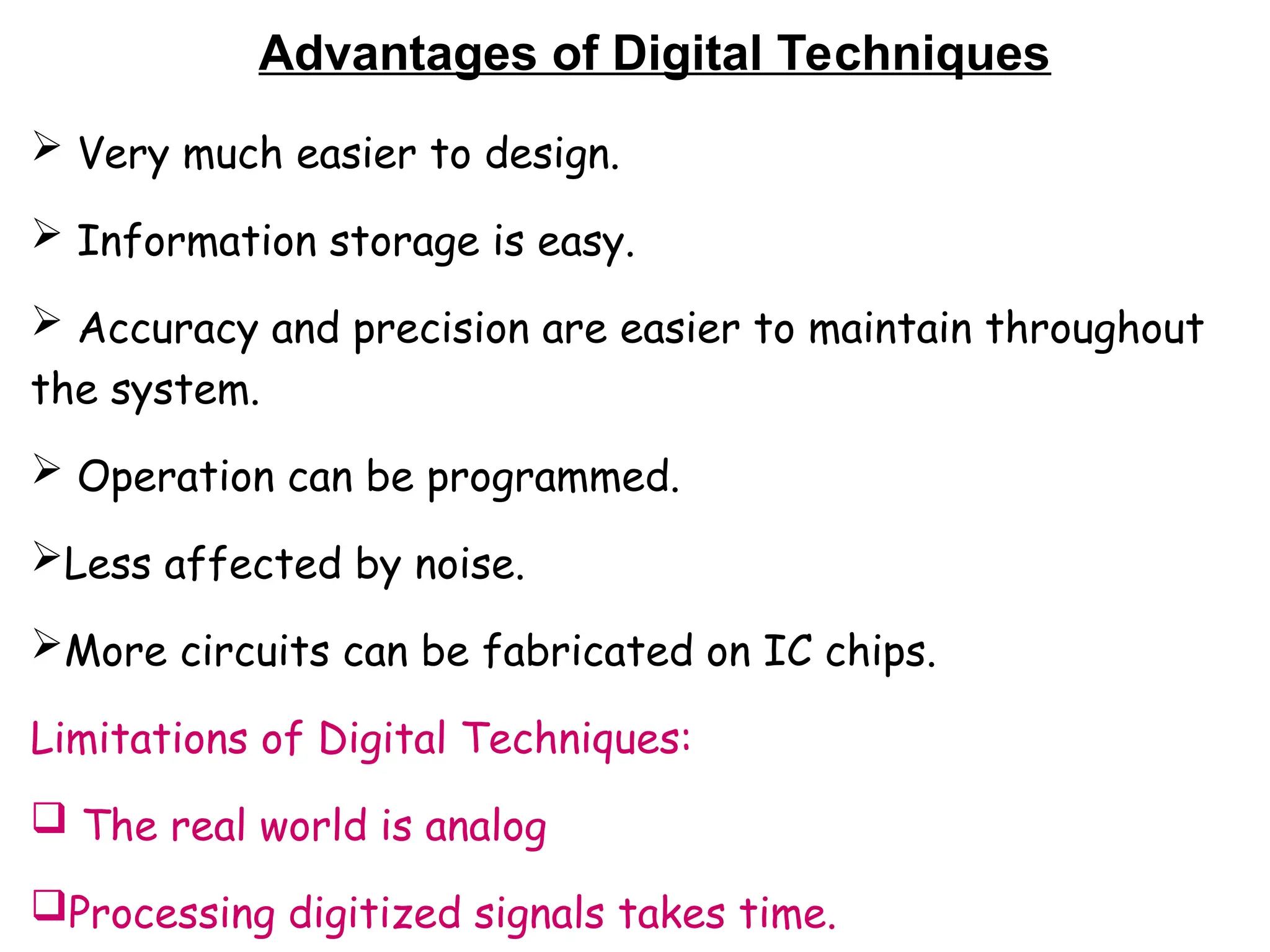 Advantages of Digital Techniques

➢ Very much easier to design.

➢ Information storage is easy.

➢ Accuracy and precision are easier to maintain throughout the system.

➢ Operation can be programmed.

➢Less affected by noise.

➢More circuits can be fabricated on IC chips.

Limitations of Digital Techniques:

❑ The real world is analog

❑Processing digitized signals takes time.